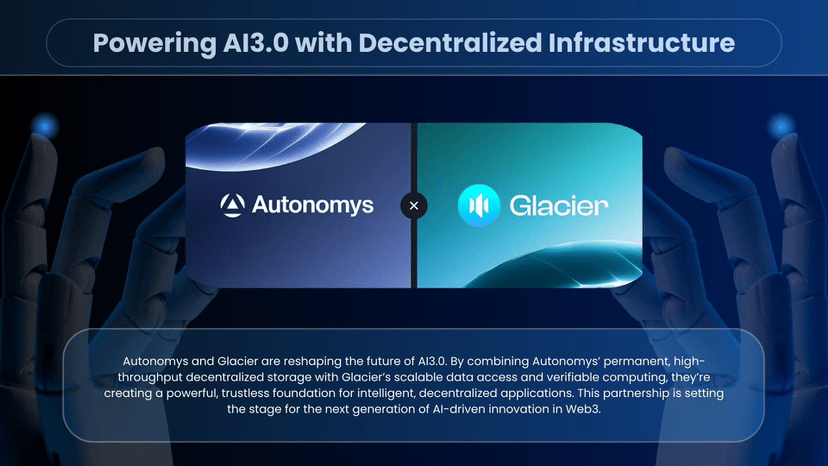 Powering AI3.0 with Decentralized Infrastructure

Autonomys × Glacier

Autonomys and Glacier are reshaping the future of AI3.0. By combining Autonomys' permanent, high-throughput decentralized storage with Glacier's scalable data access and verifiable computing, they're creating a powerful, trustless foundation for intelligent, decentralized applications. This partnership is setting the stage for the next generation of AI-driven innovation in Web3.